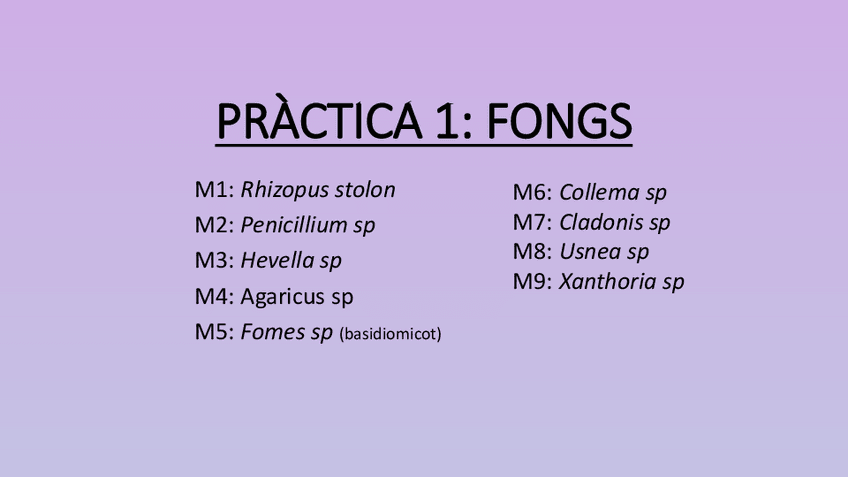 PRÀCTICA 1: FONGS

M1: Rhizopus stolon
M2: Penicillium sp
M3: Hevella sp
M4: Agaricus sp
M5: Fomes sp (basidiomicot)

M6: Collema sp
M7: Cladonis sp
M8: Usnea sp
M9: Xanthoria sp